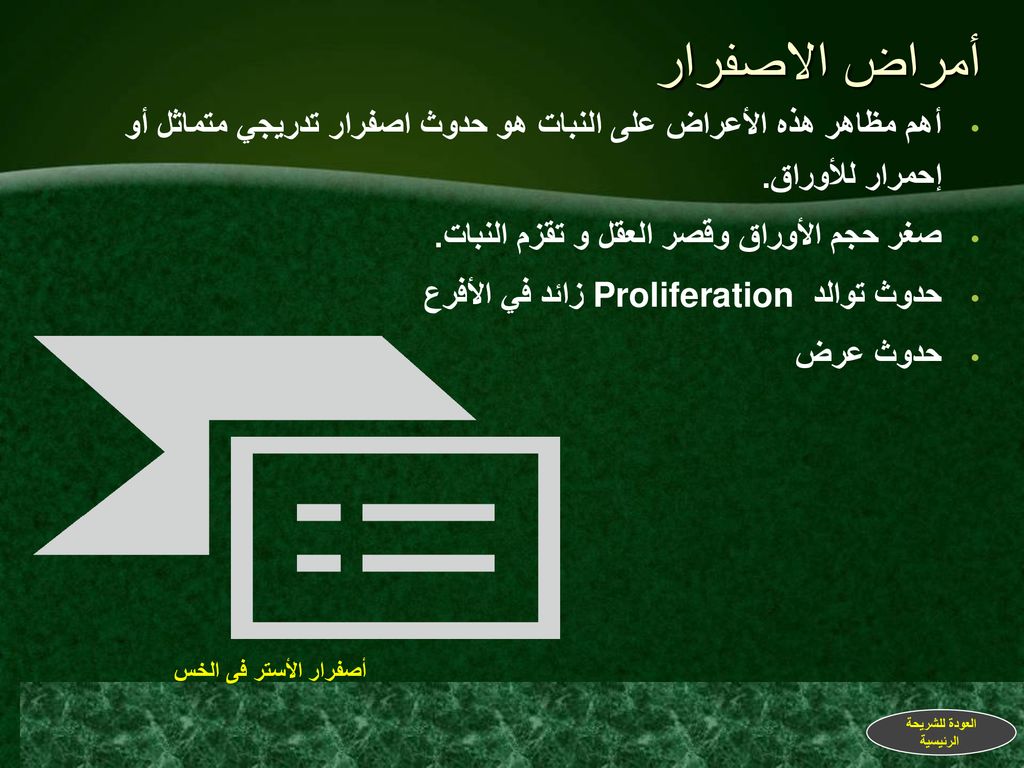 أمراض الاصفرار

• أهم مظاهر هذه الأعراض على النبات هو حدوث اصفرار تدريجي متماثل أو إحمرار للأوراق.

• صغر حجم الأوراق وقصر العقل و تقزم النبات.

• حدوث توالد Proliferation زائد في الأفرع

• حدوث عرض

أصفرار الأستر فى الخس

العودة للشريحة الرئيسية